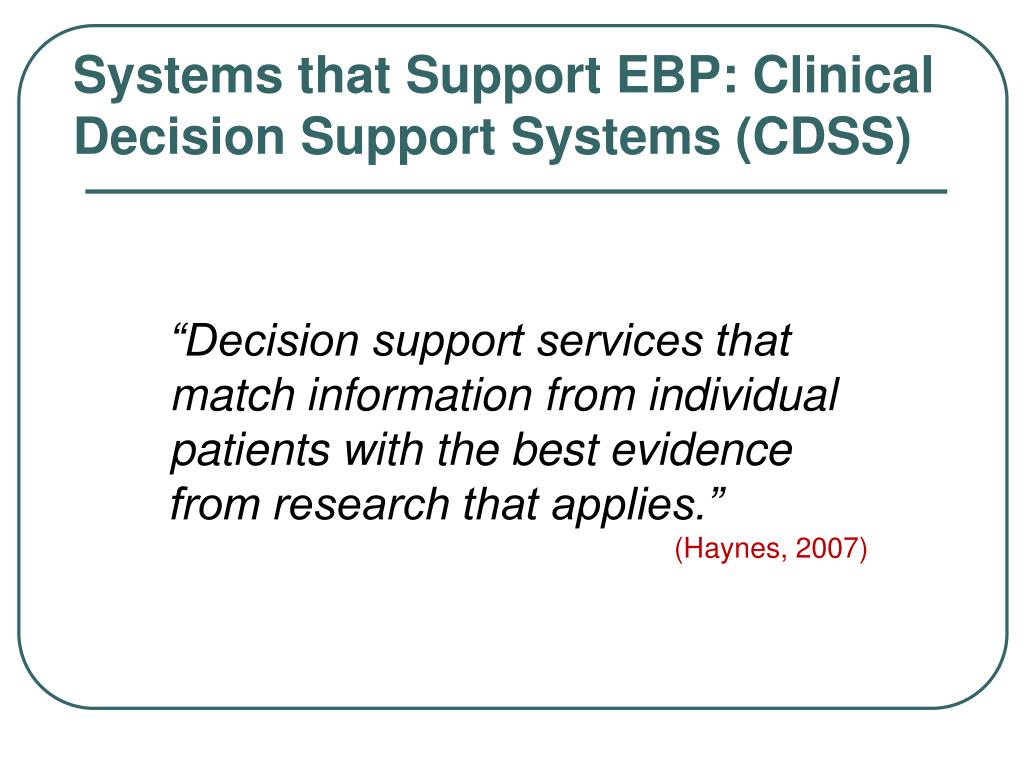 Systems that Support EBP: Clinical Decision Support Systems (CDSS)

“Decision support services that match information from individual patients with the best evidence from research that applies.”

(Haynes, 2007)